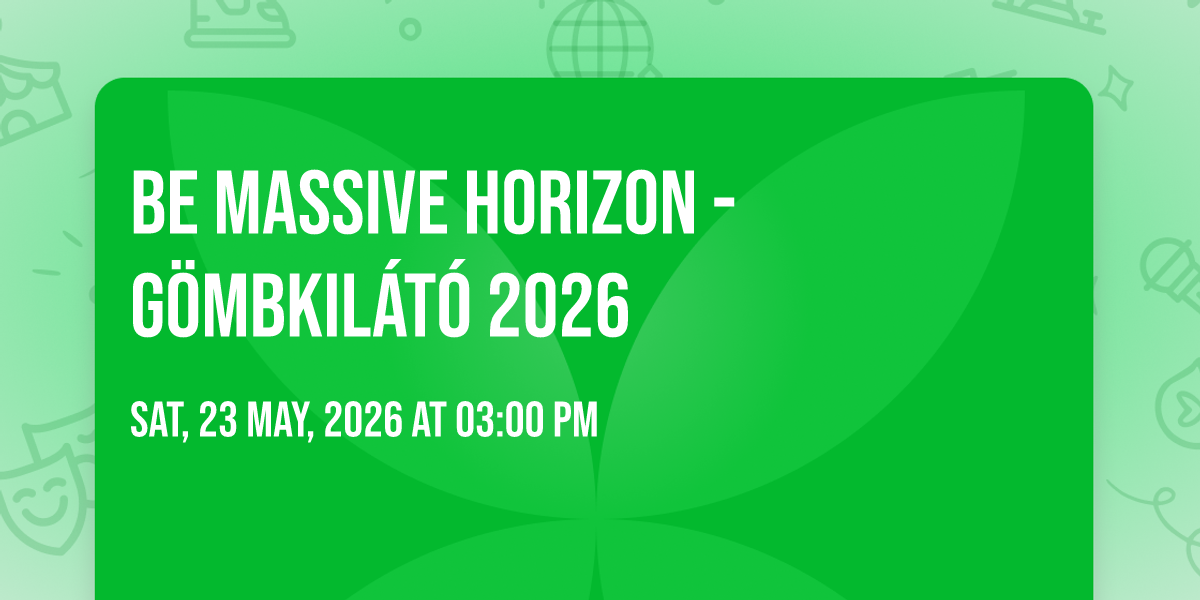 BE MASSIVE HORIZON - GÖMBKILÁTÓ 2026

SAT, 23 MAY, 2026 AT 03:00 PM